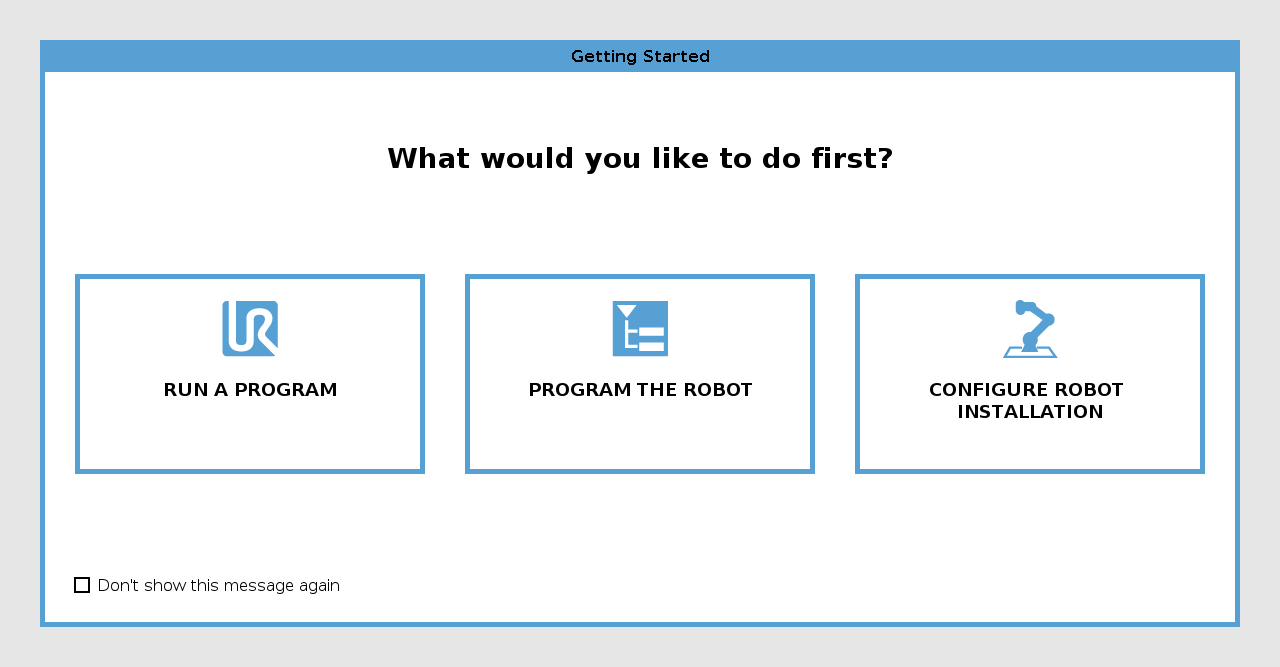 Getting Started

What would you like to do first?

RUN A PROGRAM

PROGRAM THE ROBOT

CONFIGURE ROBOT INSTALLATION

Don't show this message again